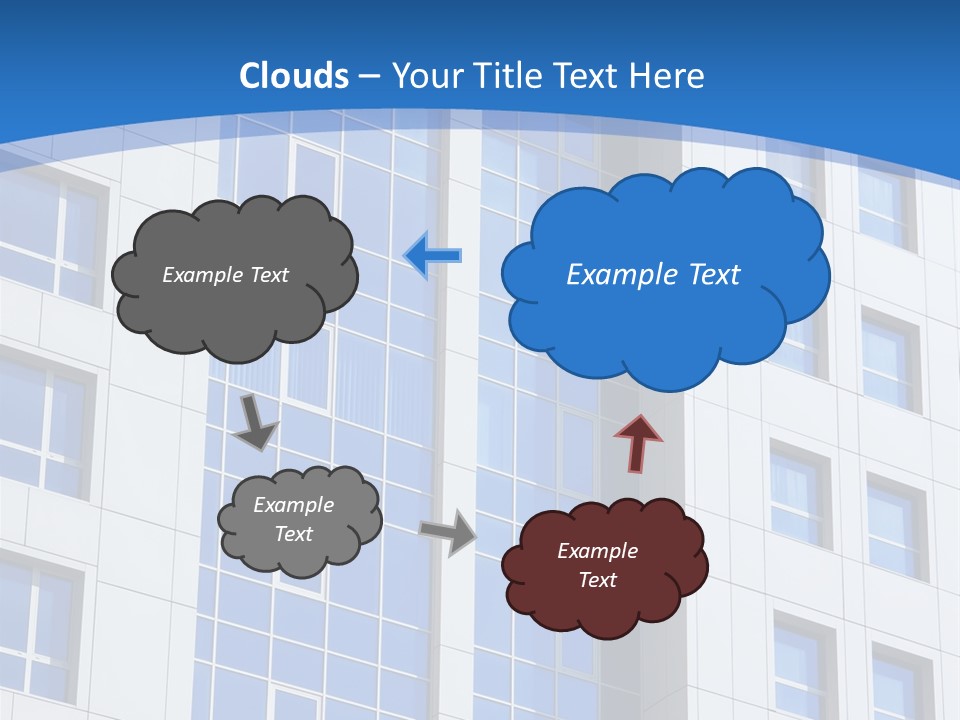 Clouds – Your Title Text Here

Example Text

Example Text

Example Text

Example Text